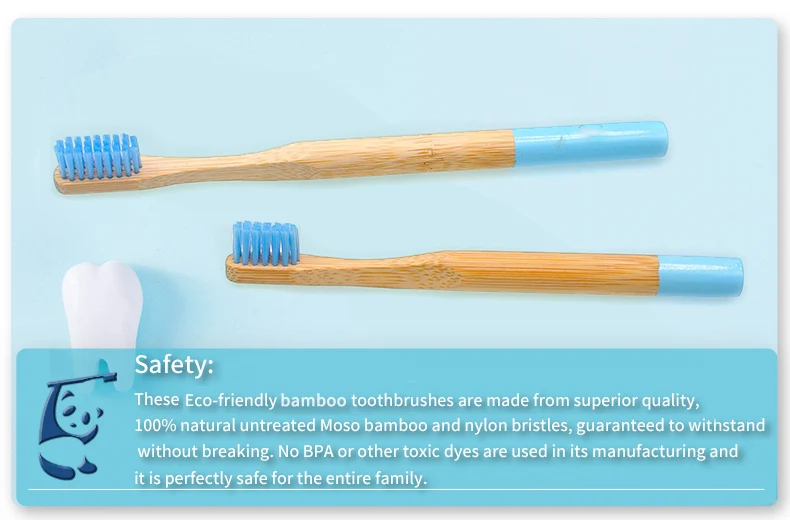 Safety:

These Eco-friendly bamboo toothbrushes are made from superior quality, 100% natural untreated Moso bamboo and nylon bristles, guaranteed to withstand without breaking. No BPA or other toxic dyes are used in its manufacturing and it is perfectly safe for the entire family.